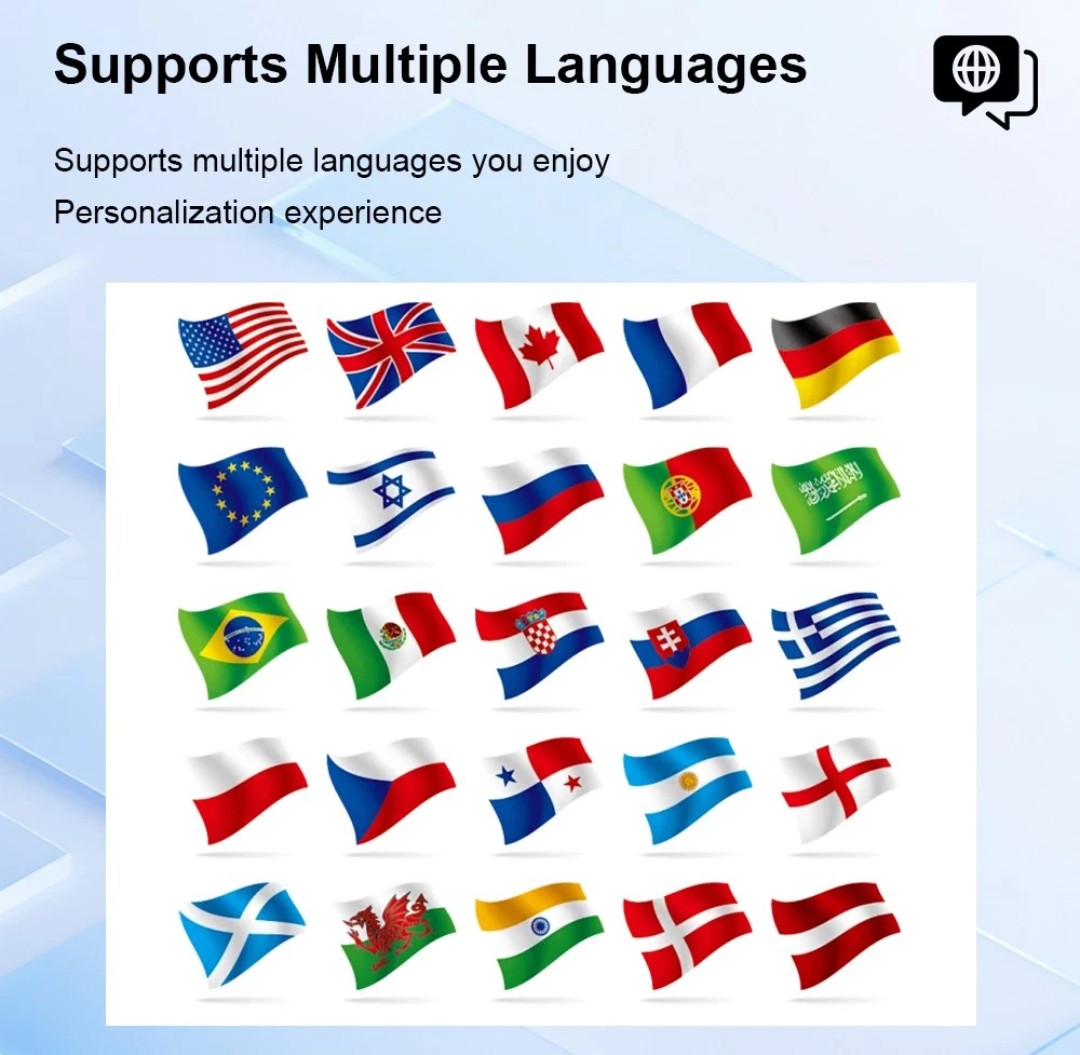 Supports Multiple Languages

Supports multiple languages you enjoy
Personalization experience